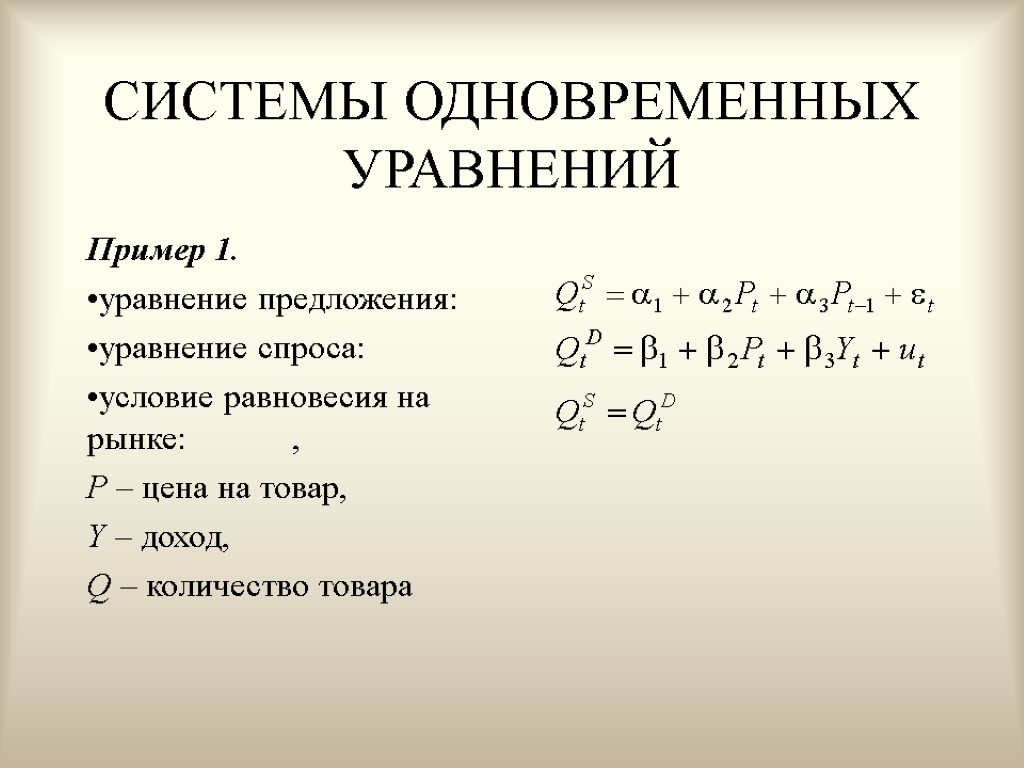 СИСТЕМЫ ОДНОВРЕМЕННЫХ УРАВНЕНИЙ

Пример 1.

•уравнение предложения:

•уравнение спроса:

•условие равновесия на рынке: ,

$P$ – цена на товар,

$Y$ – доход,

$Q$ – количество товара

$Q_t^S = \alpha_1 + \alpha_2 P_t + \alpha_3 P_{t-1} + \varepsilon_t$

$Q_t^D = \beta_1 + \beta_2 P_t + \beta_3 Y_t + u_t$

$Q_t^S = Q_t^D$